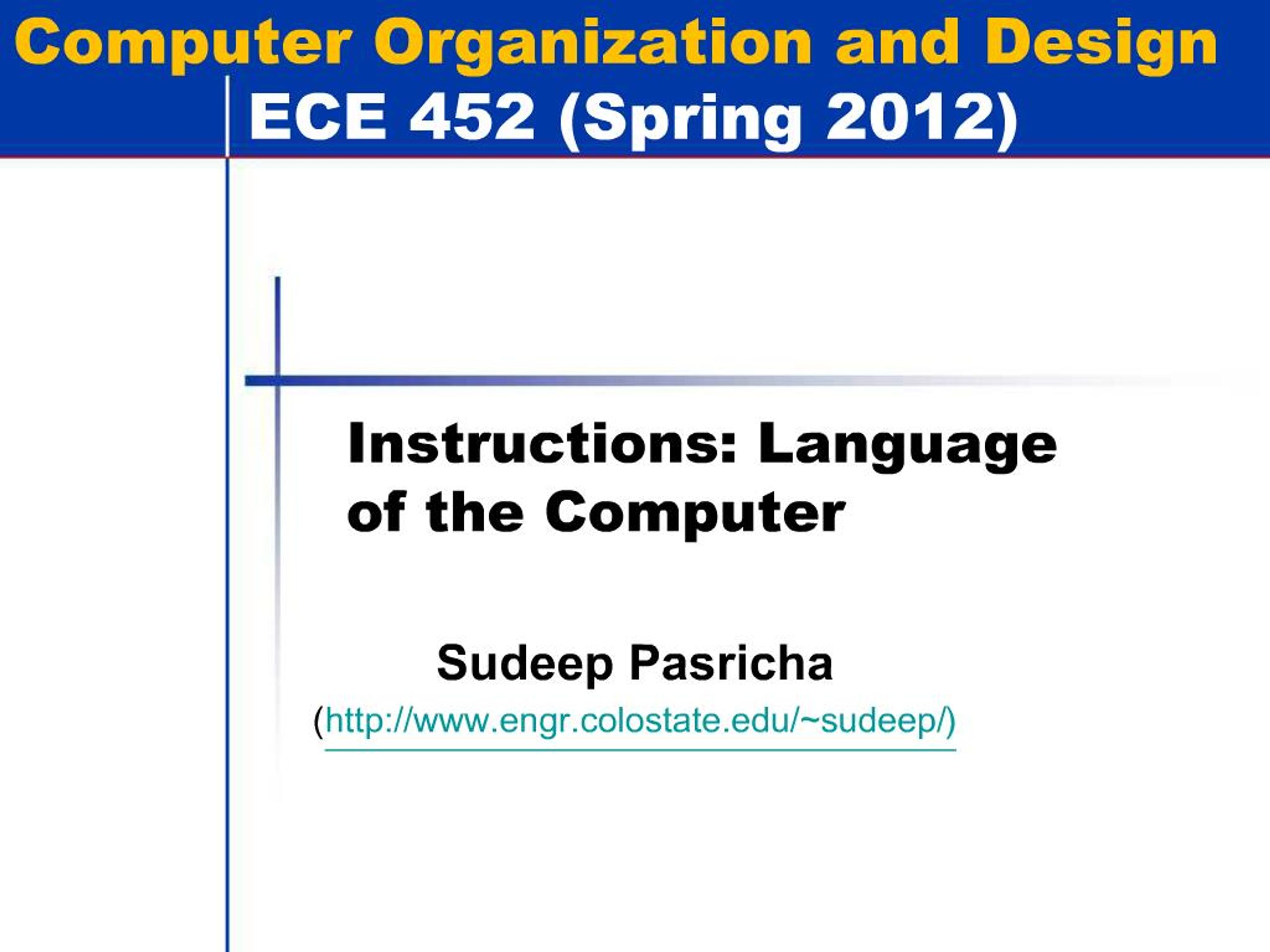 Computer Organization and Design
ECE 452 (Spring 2012)

Instructions: Language of the Computer

Sudeep Pasricha
(http://www.engr.colostate.edu/~sudeep/)